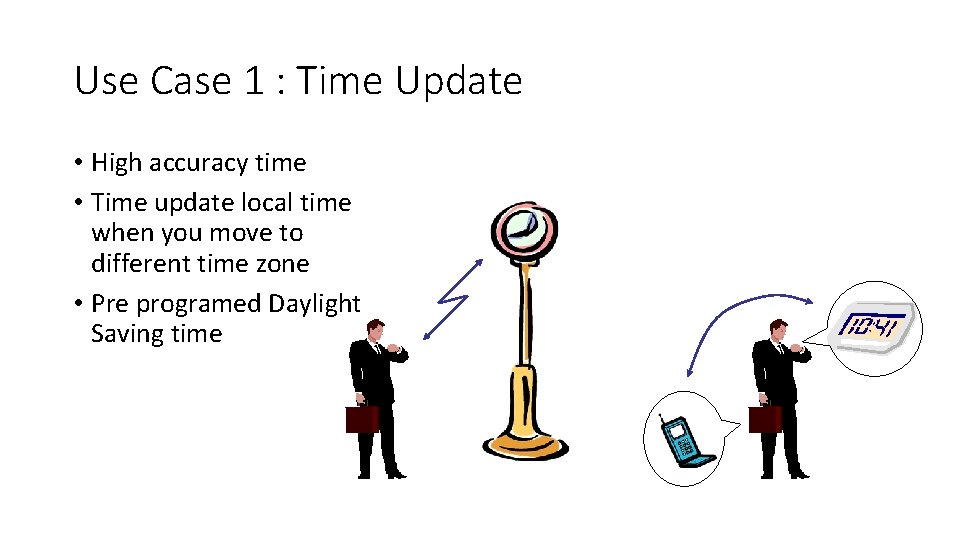 Use Case 1 : Time Update

• High accuracy time
• Time update local time when you move to different time zone
• Pre programed Daylight Saving time

10:41